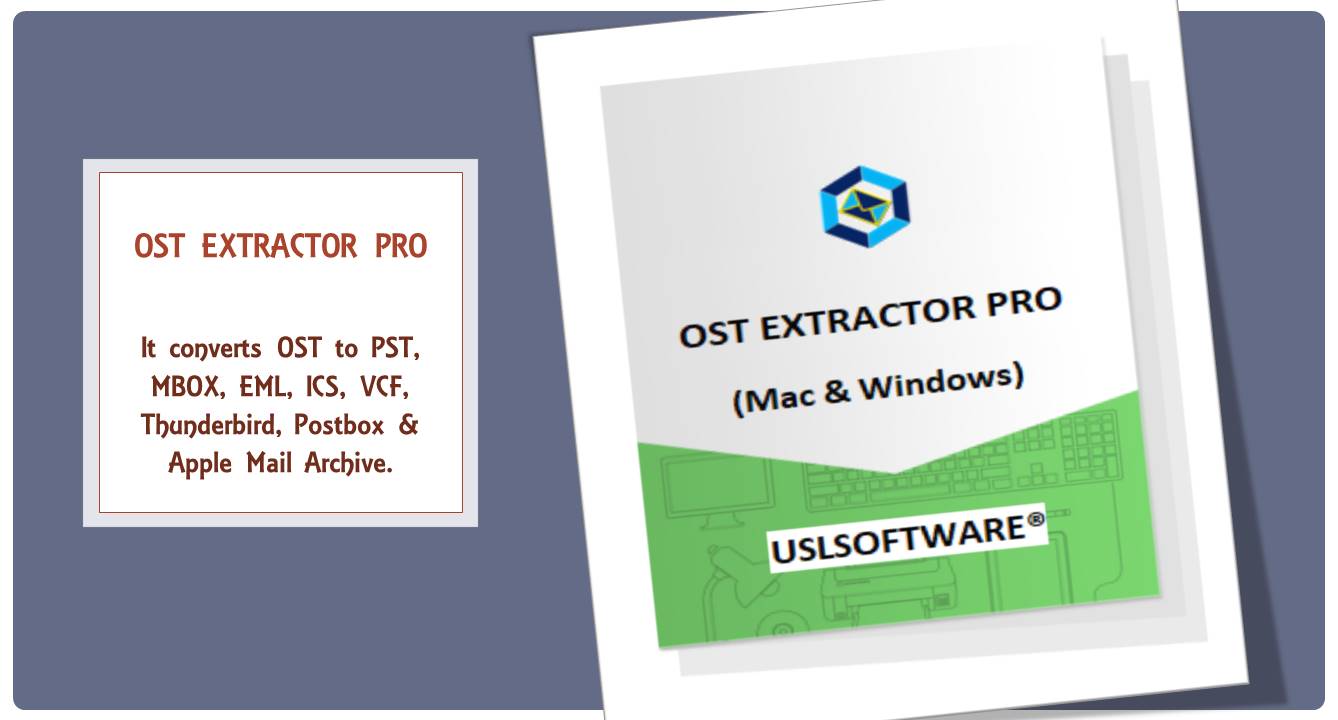 OST EXTRACTOR PRO

It converts OST to PST, MBOX, EML, ICS, VCF, Thunderbird, Postbox & Apple Mail Archive.

OST EXTRACTOR PRO
(Mac & Windows)

USLSOFTWARE®